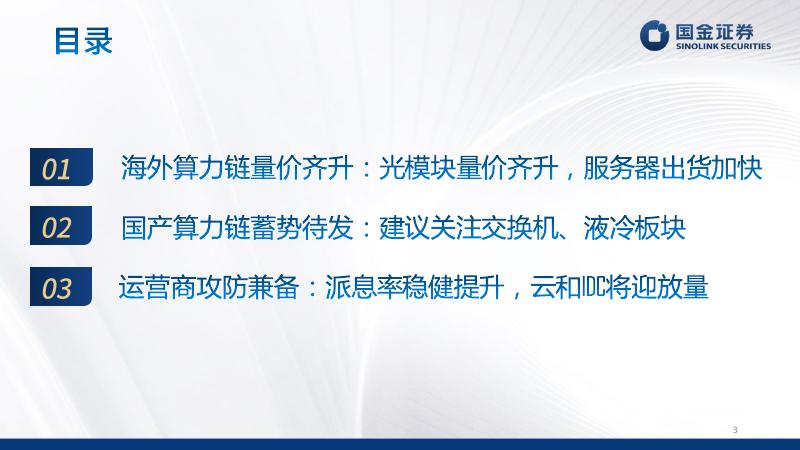 目录

国金证券
SINOLINK SECURITIES

01 海外算力链量价齐升：光模块量价齐升，服务器出货加快

02 国产算力链蓄势待发：建议关注交换机、液冷板块

03 运营商攻防兼备：派息率稳健提升，云和IDC将迎放量

3